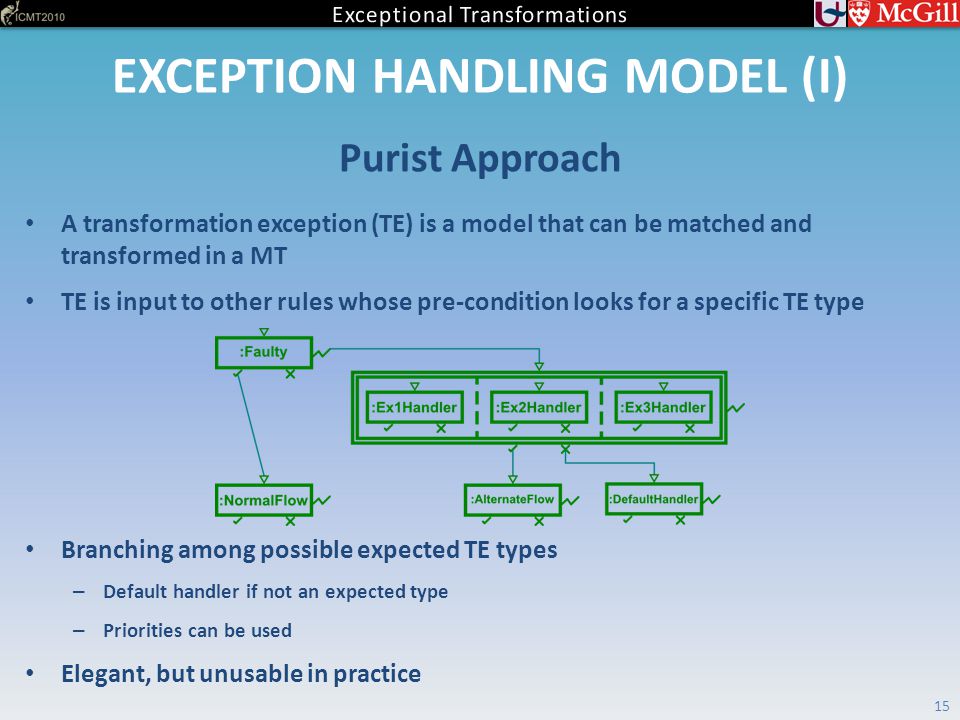 ICMT2010

Exceptional Transformations

McGill

EXCEPTION HANDLING MODEL (I)

Purist Approach

• A transformation exception (TE) is a model that can be matched and transformed in a MT

• TE is input to other rules whose pre-condition looks for a specific TE type

:Faulty

:Ex1Handler

:Ex2Handler

:Ex3Handler

:NormalFlow

:AlternateFlow

:DefaultHandler

• Branching among possible expected TE types

– Default handler if not an expected type

– Priorities can be used

• Elegant, but unusable in practice

15